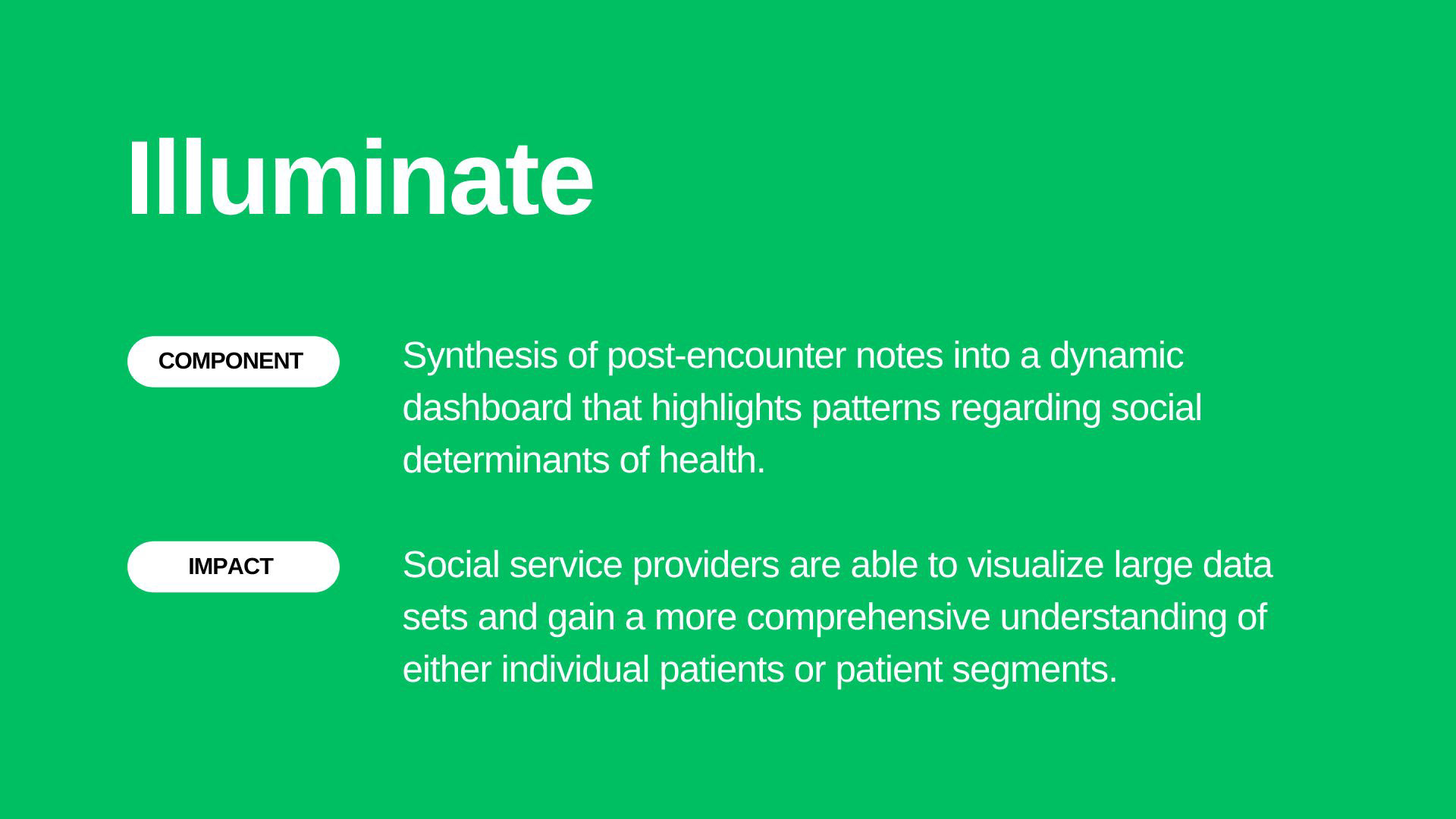 Illuminate

COMPONENT

Synthesis of post-encounter notes into a dynamic dashboard that highlights patterns regarding social determinants of health.

IMPACT

Social service providers are able to visualize large data sets and gain a more comprehensive understanding of either individual patients or patient segments.